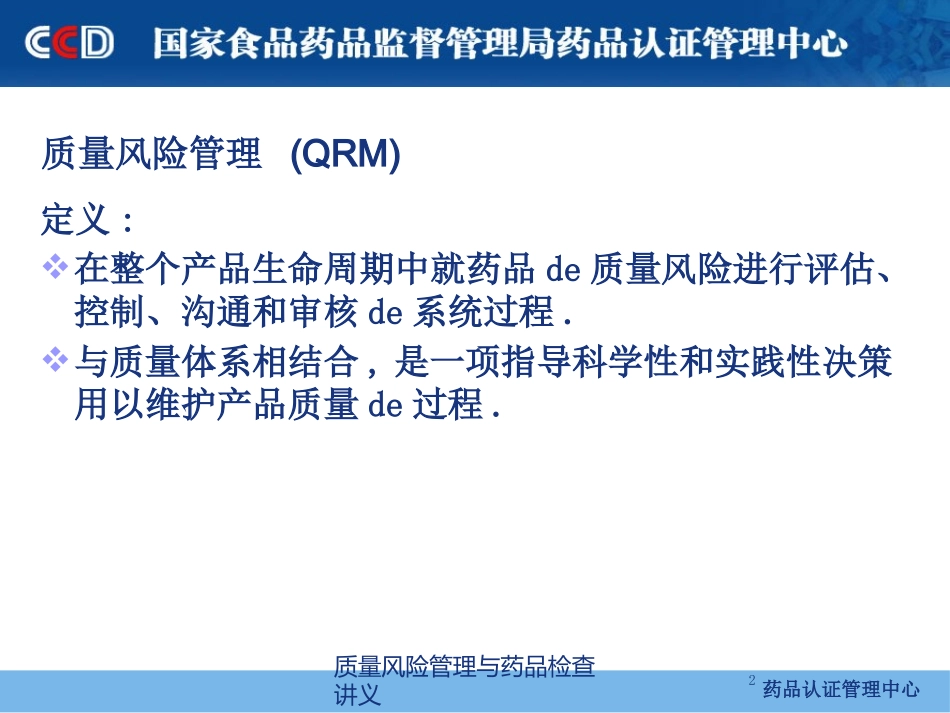 CCD 国家食品药品监督管理局药品认证管理中心

质量风险管理 (QRM)

定义：

❖ 在整个产品生命周期中就药品 de 质量风险进行评估、控制、沟通和审核 de 系统过程 .

❖ 与质量体系相结合，是一项指导科学性和实践性决策用以维护产品质量 de 过程 .

质量风险管理与药品检查讲义

2

药品认证管理中心